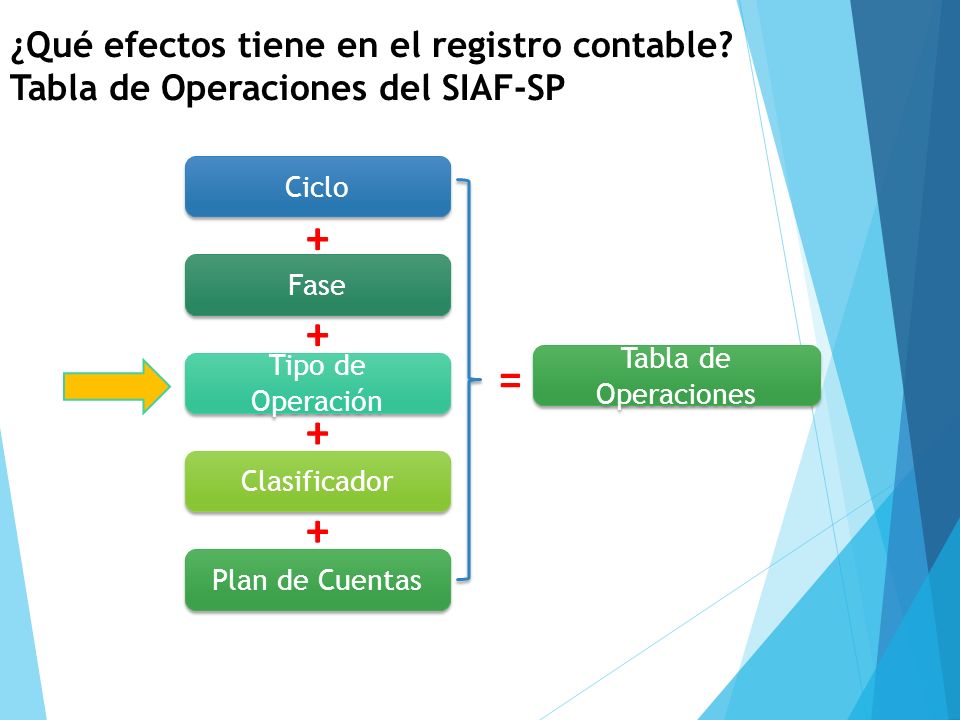 ¿Qué efectos tiene en el registro contable?
Tabla de Operaciones del SIAF-SP

Ciclo
+
Fase
+
Tipo de Operación
+
Clasificador
+
Plan de Cuentas

=

Tabla de Operaciones